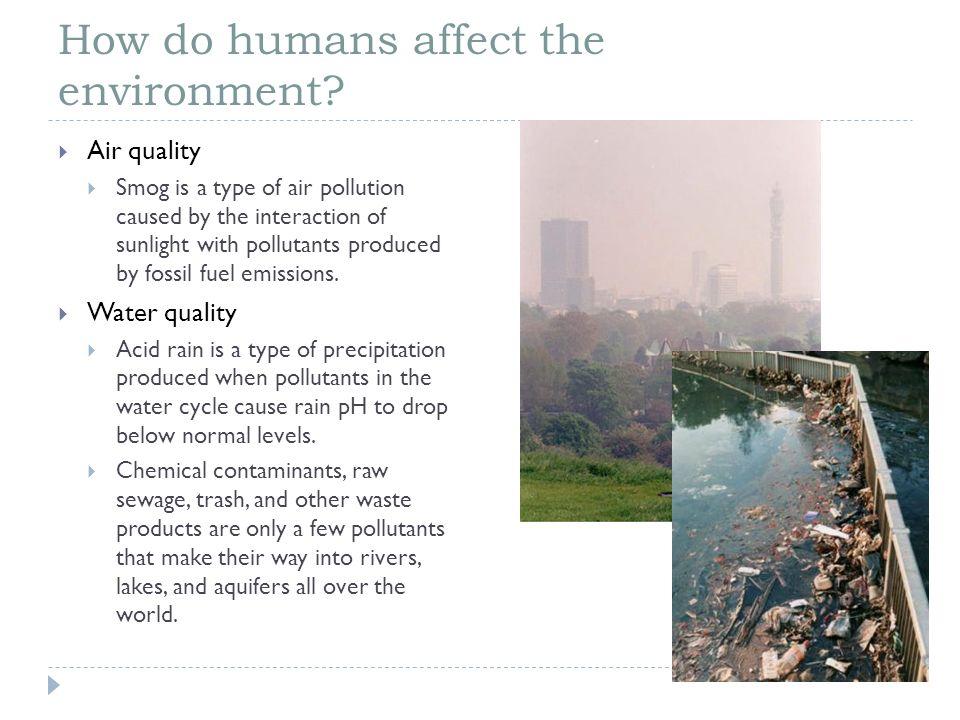 How do humans affect the environment?

Air quality

Smog is a type of air pollution caused by the interaction of sunlight with pollutants produced by fossil fuel emissions.

Water quality

Acid rain is a type of precipitation produced when pollutants in the water cycle cause rain pH to drop below normal levels.

Chemical contaminants, raw sewage, trash, and other waste products are only a few pollutants that make their way into rivers, lakes, and aquifers all over the world.